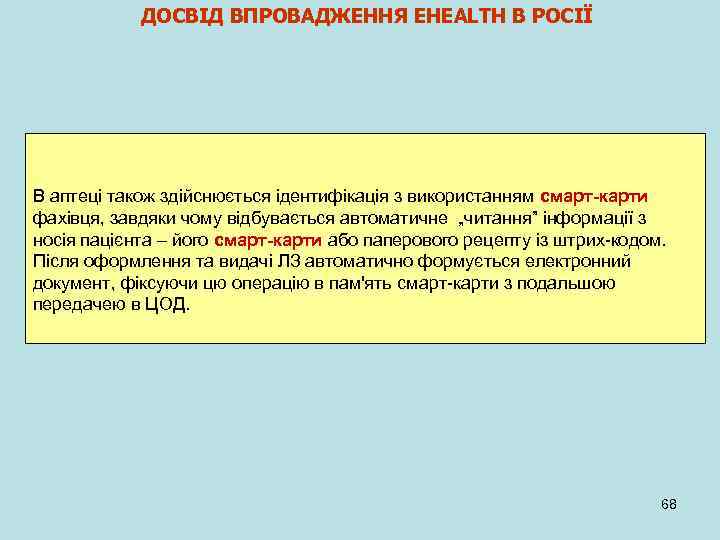 ДОСВІД ВПРОВАДЖЕННЯ EHEALTH В РОСІЇ

В аптеці також здійснюється ідентифікація з використанням смарт-карти фахівця, завдяки чому відбувається автоматичне „читання” інформації з носія пацієнта – його смарт-карти або паперового рецепту із штрих-кодом. Після оформлення та видачі ЛЗ автоматично формується електронний документ, фіксуючи цю операцію в пам'ять смарт-карти з подальшою передачею в ЦОД.

68